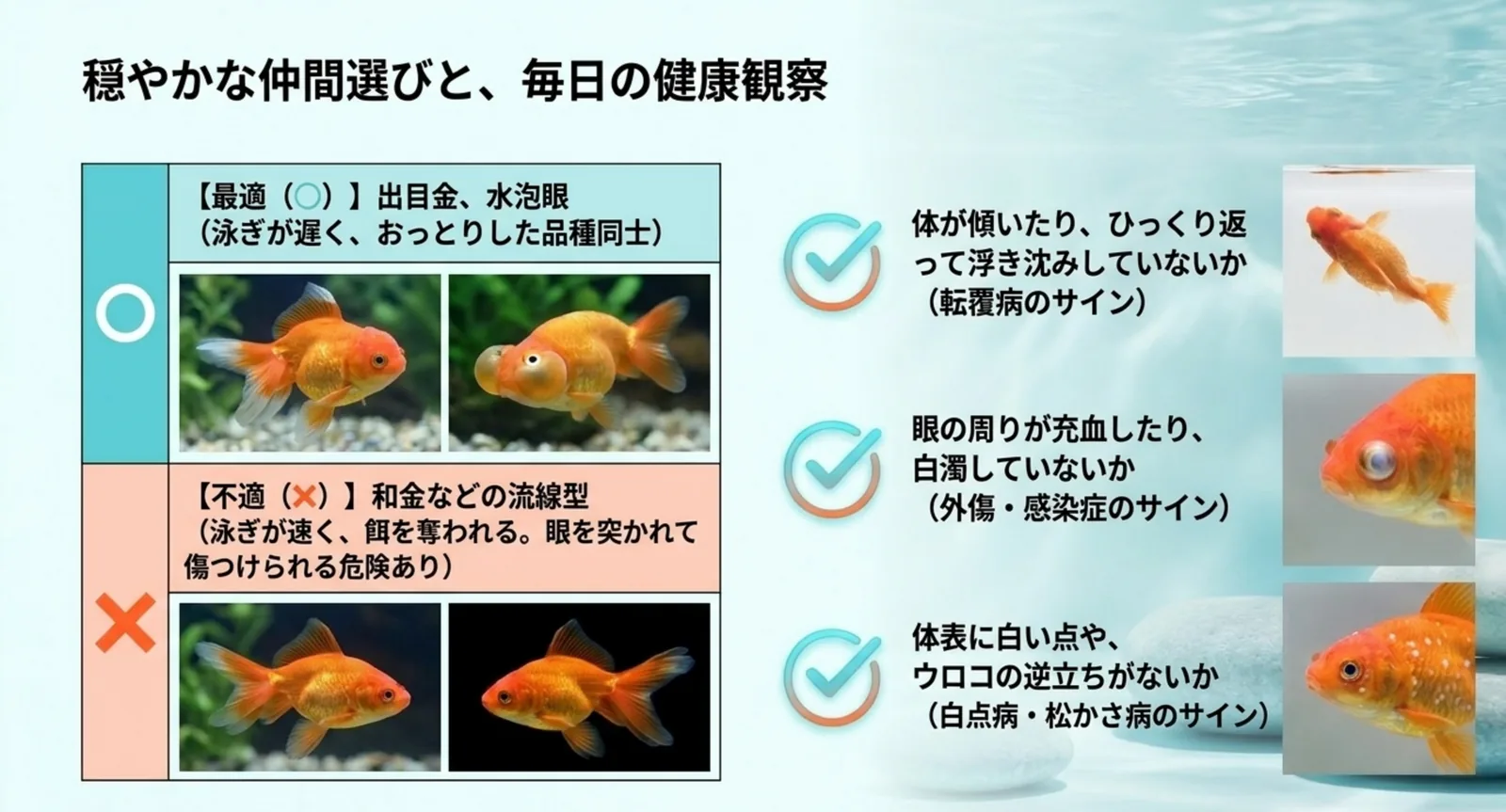 穏やかな仲間選びと、毎日の健康観察

○

【最適（○）】出目金、水泡眼
（泳ぎが遅く、おっとりした品種同士）

×

【不適（×）】和金などの流線型
（泳ぎが速く、餌を奪われる。眼を突かれて傷つけられる危険あり）

体が傾いたり、ひっくり返って浮き沈みしていないか
（転覆病のサイン）

眼の周りが充血したり、白濁していないか
（外傷・感染症のサイン）

体表に白い点や、ウロコの逆立ちがないか
（白点病・松かさ病のサイン）